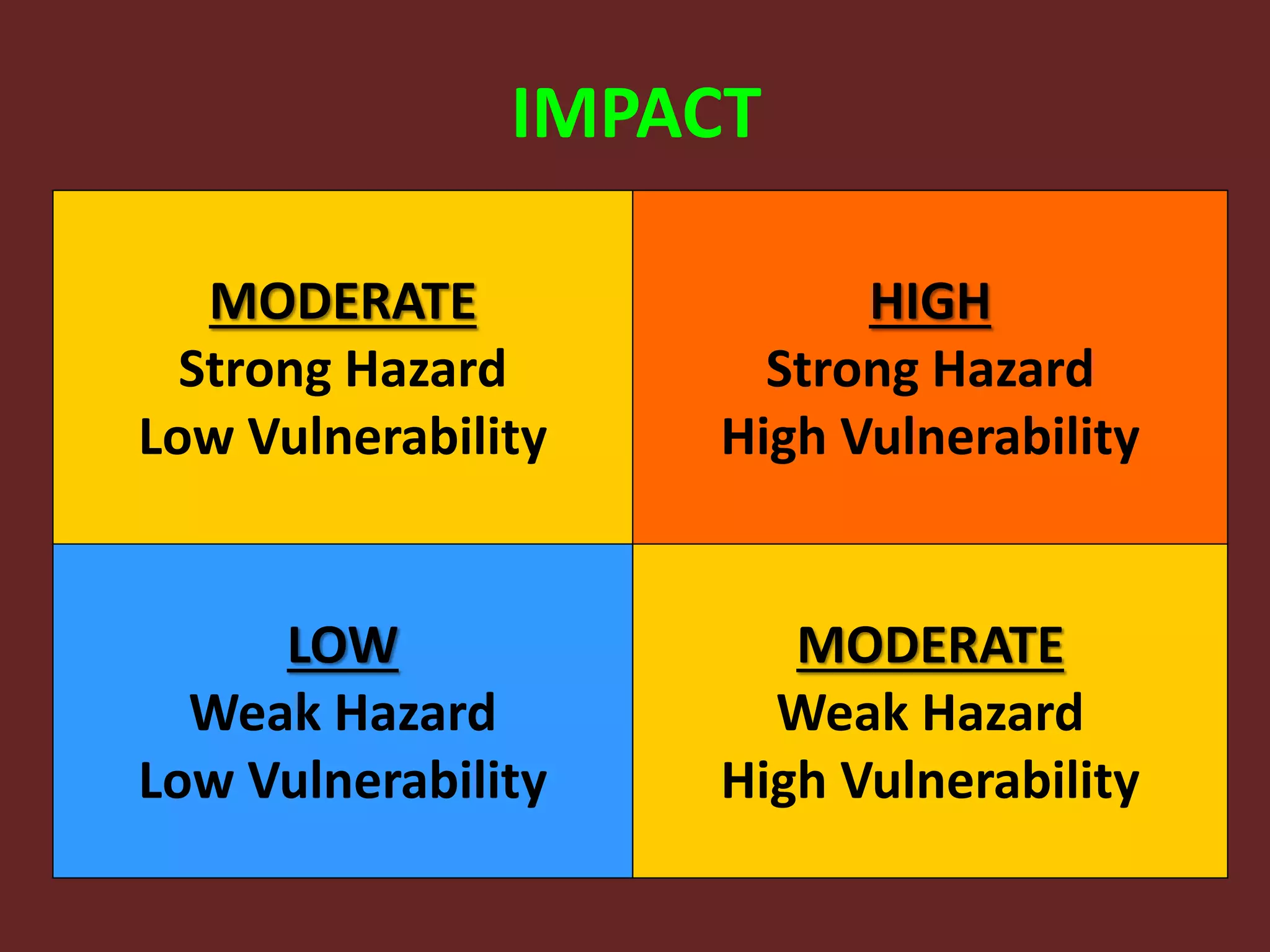 IMPACT

| MODERATE Strong Hazard Low Vulnerability | HIGH Strong Hazard High Vulnerability |
|---|---|
| LOW Weak Hazard Low Vulnerability | MODERATE Weak Hazard High Vulnerability |